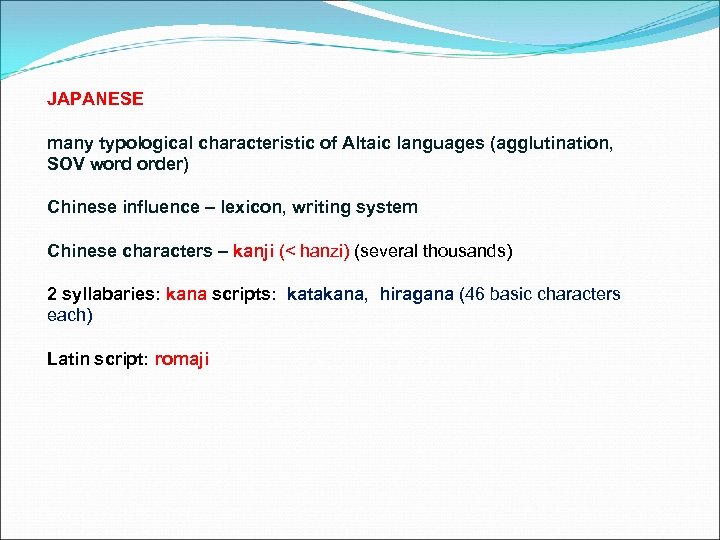 JAPANESE

many typological characteristic of Altaic languages (agglutination, SOV word order)

Chinese influence – lexicon, writing system

Chinese characters – kanji (< hanzi) (several thousands)

2 syllabaries: kana scripts: katakana, hiragana (46 basic characters each)

Latin script: romaji